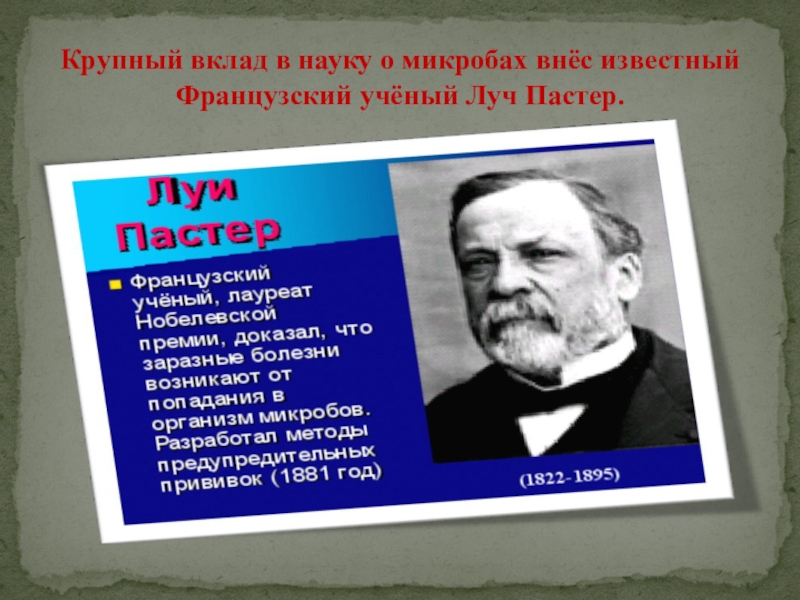 Крупный вклад в науку о микробах внёс известный Французский учёный Луч Пастер.

Луи Пастер

Французский учёный, лауреат Нобелевской премии, доказал, что заразные болезни возникают от попадания в организм микробов. Разработал методы предупредительных прививок (1881 год)

(1822-1895)